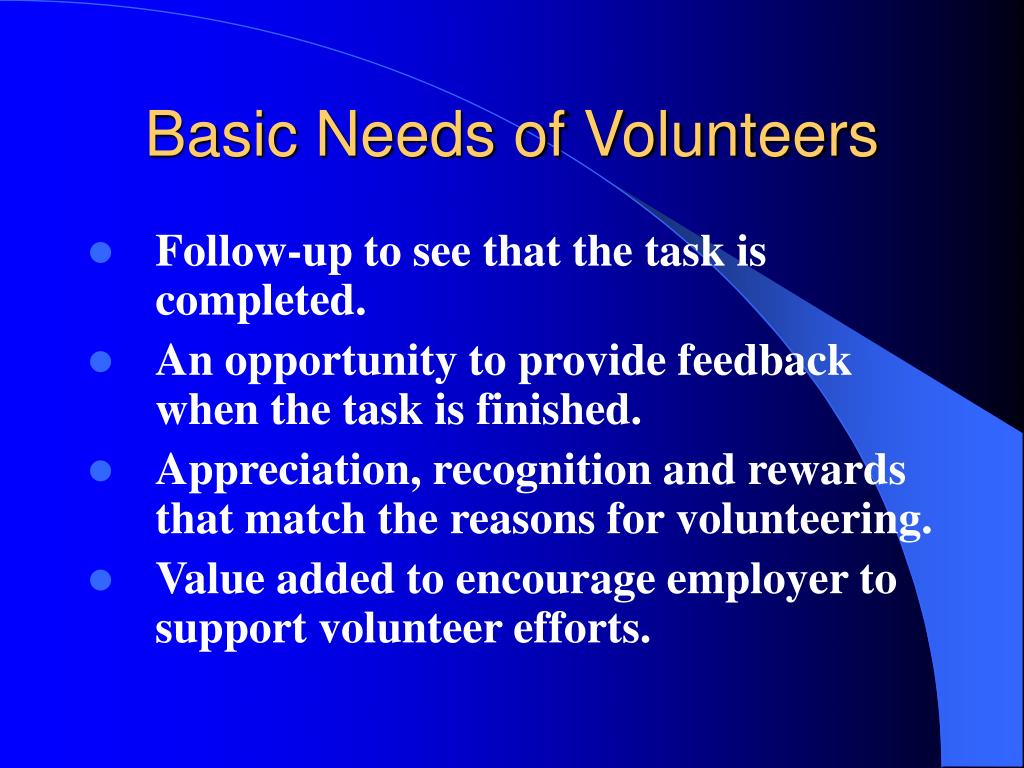 Basic Needs of Volunteers

- Follow-up to see that the task is completed.
- An opportunity to provide feedback when the task is finished.
- Appreciation, recognition and rewards that match the reasons for volunteering.
- Value added to encourage employer to support volunteer efforts.